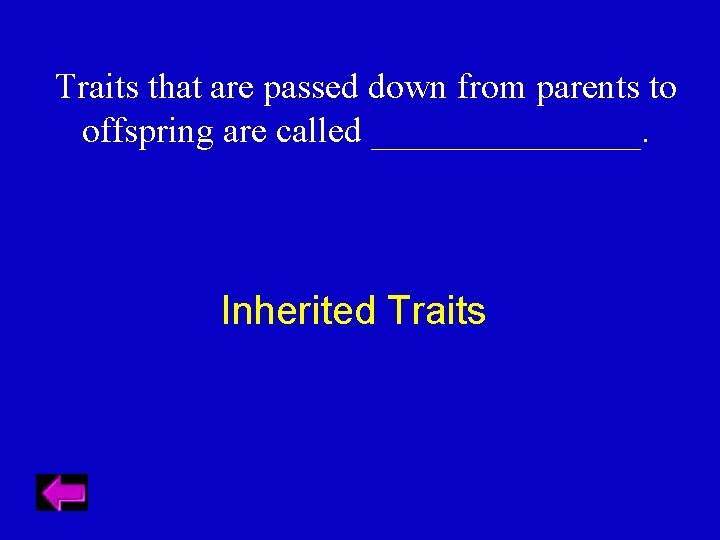 Traits that are passed down from parents to offspring are called _______________.

Inherited Traits